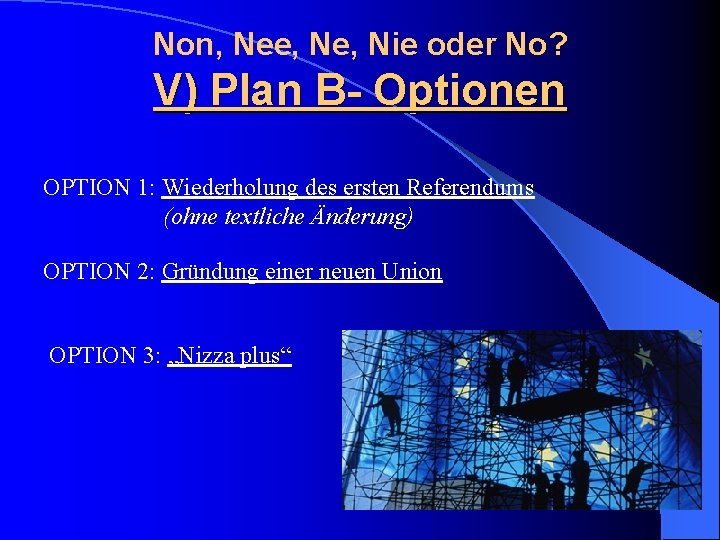 Non, Nee, Ne, Nie oder No?
V) Plan B- Optionen

OPTION 1: Wiederholung des ersten Referendums
(ohne textliche Änderung)

OPTION 2: Gründung einer neuen Union

OPTION 3: „Nizza plus“